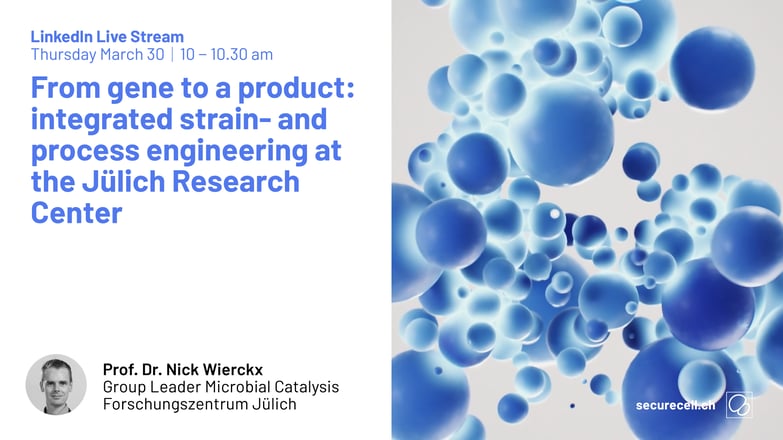 LinkedIn Live Stream
Thursday March 30 | 10 – 10.30 am

From gene to a product: integrated strain- and process engineering at the Jülich Research Center

Prof. Dr. Nick Wierckx
Group Leader Microbial Catalysis
Forschungszentrum Jülich

securecell.ch